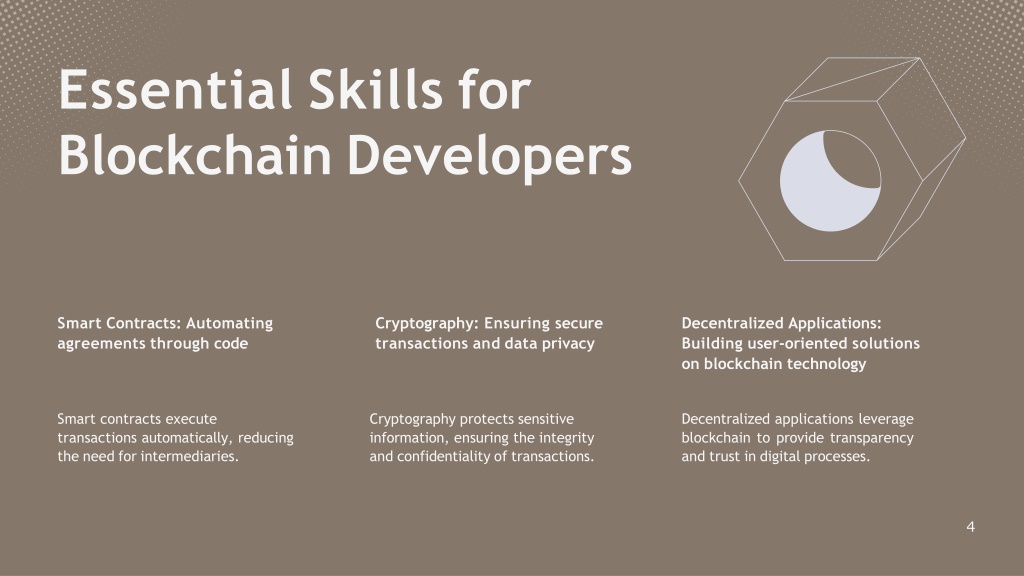 Essential Skills for Blockchain Developers

Smart Contracts: Automating agreements through code

Smart contracts execute transactions automatically, reducing the need for intermediaries.

Cryptography: Ensuring secure transactions and data privacy

Cryptography protects sensitive information, ensuring the integrity and confidentiality of transactions.

Decentralized Applications: Building user-oriented solutions on blockchain technology

Decentralized applications leverage blockchain to provide transparency and trust in digital processes.

4